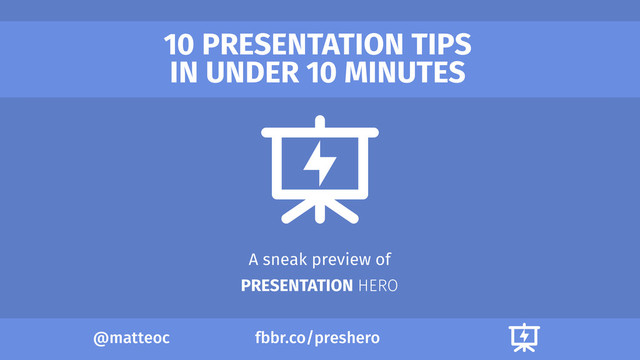 10 PRESENTATION TIPS IN UNDER 10 MINUTES

A sneak preview of

PRESENTATION HERO

@matteoc

fbbr.co/preshero